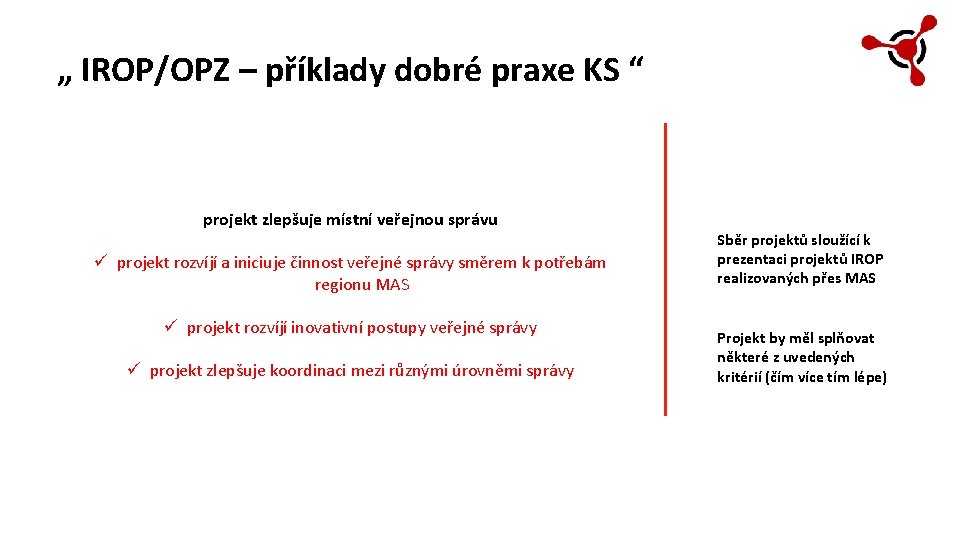 „ IROP/OPZ – příklady dobré praxe KS “

projekt zlepšuje místní veřejnou správu

✓ projekt rozvíjí a iniciuje činnost veřejné správy směrem k potřebám regionu MAS

✓ projekt rozvíjí inovativní postupy veřejné správy

✓ projekt zlepšuje koordinaci mezi různými úrovněmi správy

Sběr projektů sloužící k prezentaci projektů IROP realizovaných přes MAS

Projekt by měl splňovat některé z uvedených kritérií (čím více tím lépe)